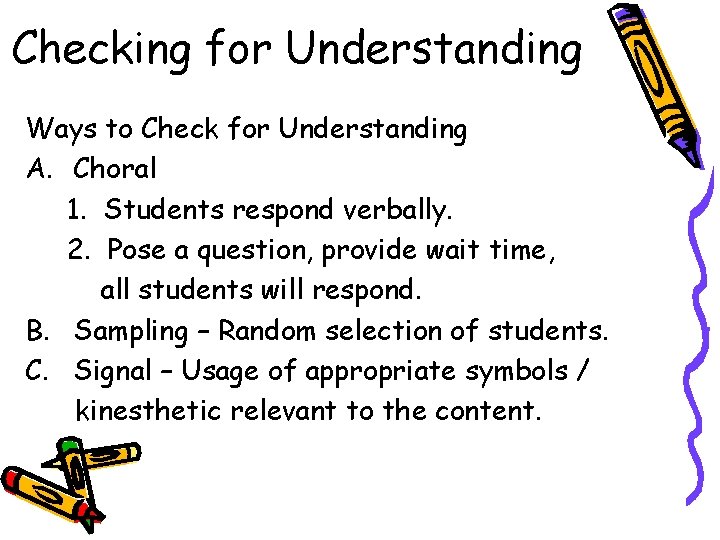 Checking for Understanding

Ways to Check for Understanding
A. Choral
1. Students respond verbally.
2. Pose a question, provide wait time, all students will respond.
B. Sampling – Random selection of students.
C. Signal – Usage of appropriate symbols / kinesthetic relevant to the content.